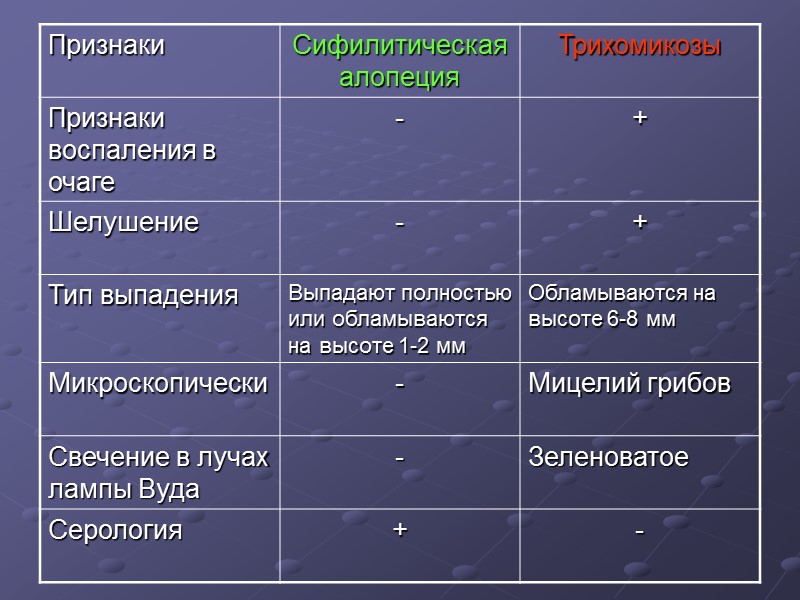 | Признаки | Сифилитическая алопеция | Трихомикозы |
|---|---|---|
| Признаки воспаления в очаге | - | + |
| Шелушение | - | + |
| Тип выпадения | Выпадают полностью или обламываются на высоте 1-2 мм | Обламываются на высоте 6-8 мм |
| Микроскопически | - | Мицелий грибов |
| Свечение в лучах лампы Вуда | - | Зеленоватое |
| Серология | + | - |